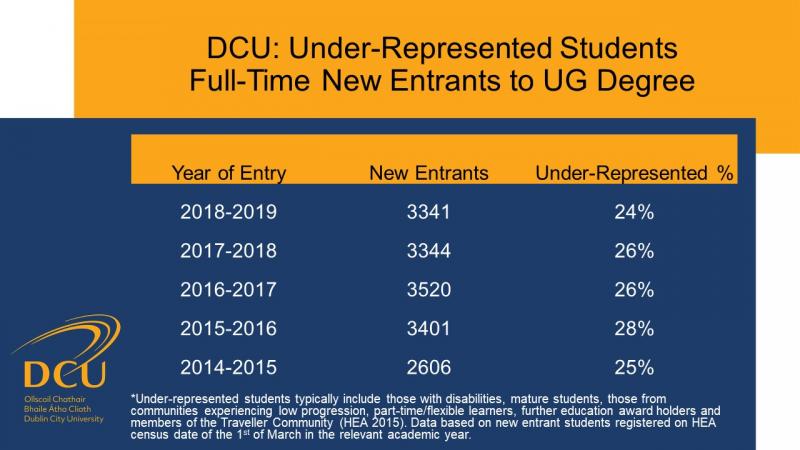 DCU: Under-Represented Students
Full-Time New Entrants to UG Degree

| Year of Entry | New Entrants | Under-Represented % |
|---|---|---|
| 2018-2019 | 3341 | 24% |
| 2017-2018 | 3344 | 26% |
| 2016-2017 | 3520 | 26% |
| 2015-2016 | 3401 | 28% |
| 2014-2015 | 2606 | 25% |

DCU
Ollscoil Chathair Bhaile Átha Cliath
Dublin City University

*Under-represented students typically include those with disabilities, mature students, those from communities experiencing low progression, part-time/flexible learners, further education award holders and members of the Traveller Community (HEA 2015). Data based on new entrant students registered on HEA census date of the $1^{st}$ of March in the relevant academic year.